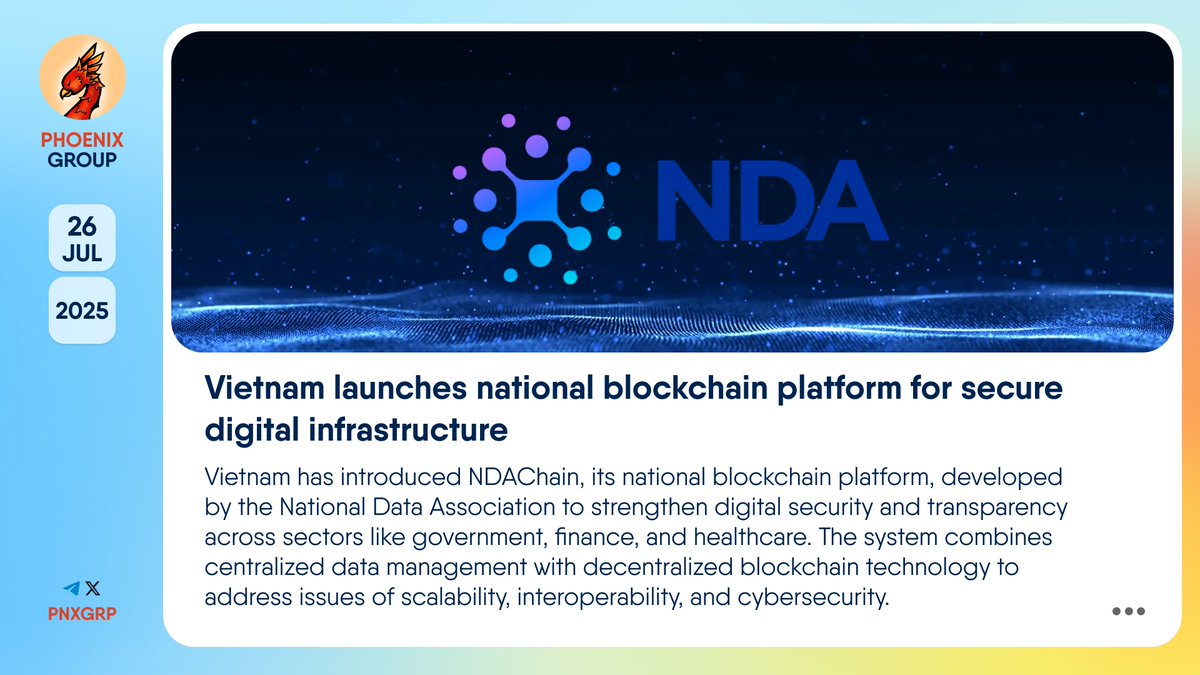 PHOENIX GROUP

26 JUL

2025

PNXGRP

NDA

Vietnam launches national blockchain platform for secure digital infrastructure

Vietnam has introduced NDAChain, its national blockchain platform, developed by the National Data Association to strengthen digital security and transparency across sectors like government, finance, and healthcare. The system combines centralized data management with decentralized blockchain technology to address issues of scalability, interoperability, and cybersecurity.